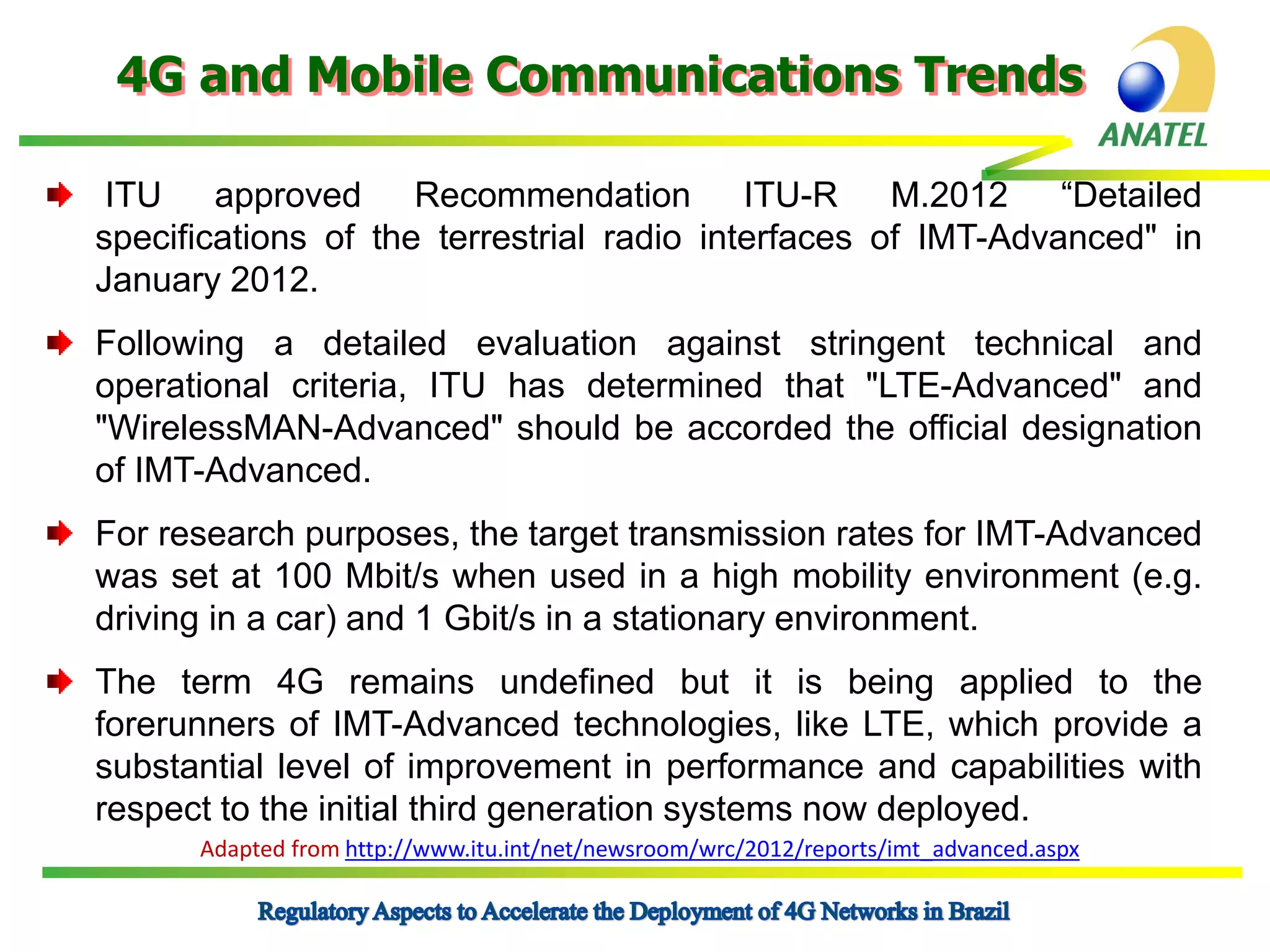 4G and Mobile Communications Trends

ANATEL

ITU approved Recommendation ITU-R M.2012 “Detailed specifications of the terrestrial radio interfaces of IMT-Advanced" in January 2012.

Following a detailed evaluation against stringent technical and operational criteria, ITU has determined that "LTE-Advanced" and "WirelessMAN-Advanced" should be accorded the official designation of IMT-Advanced.

For research purposes, the target transmission rates for IMT-Advanced was set at 100 Mbit/s when used in a high mobility environment (e.g. driving in a car) and 1 Gbit/s in a stationary environment.

The term 4G remains undefined but it is being applied to the forerunners of IMT-Advanced technologies, like LTE, which provide a substantial level of improvement in performance and capabilities with respect to the initial third generation systems now deployed.

Adapted from http://www.itu.int/net/newsroom/wrc/2012/reports/imt_advanced.aspx

Regulatory Aspects to Accelerate the Deployment of 4G Networks in Brazil